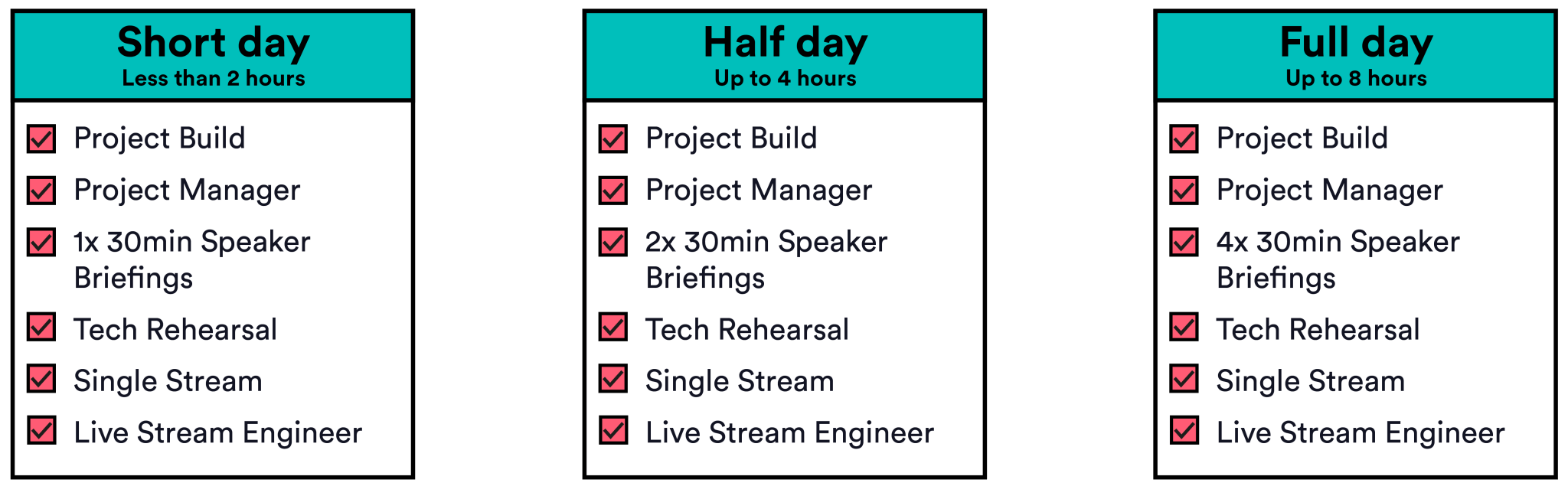 Short day
Less than 2 hours

Project Build
Project Manager
1x 30min Speaker Briefings
Tech Rehearsal
Single Stream
Live Stream Engineer

Half day
Up to 4 hours

Project Build
Project Manager
2x 30min Speaker Briefings
Tech Rehearsal
Single Stream
Live Stream Engineer

Full day
Up to 8 hours

Project Build
Project Manager
4x 30min Speaker Briefings
Tech Rehearsal
Single Stream
Live Stream Engineer